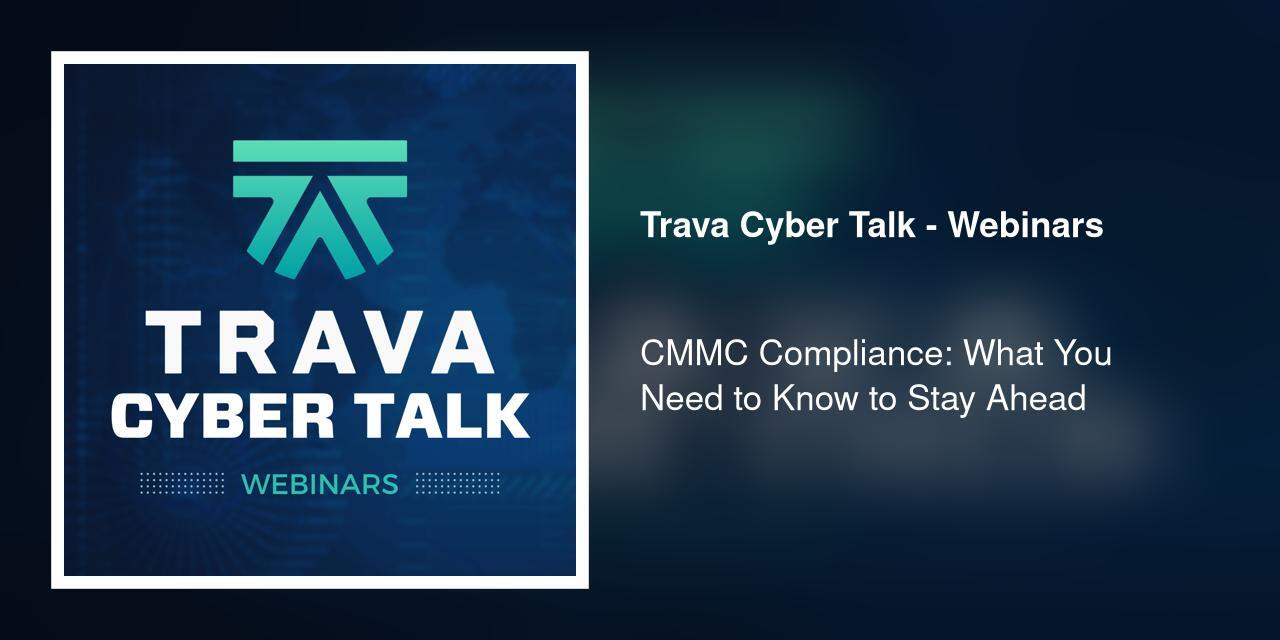 TRAVA
CYBER TALK
WEBINARS

Trava Cyber Talk - Webinars

CMMC Compliance: What You Need to Know to Stay Ahead